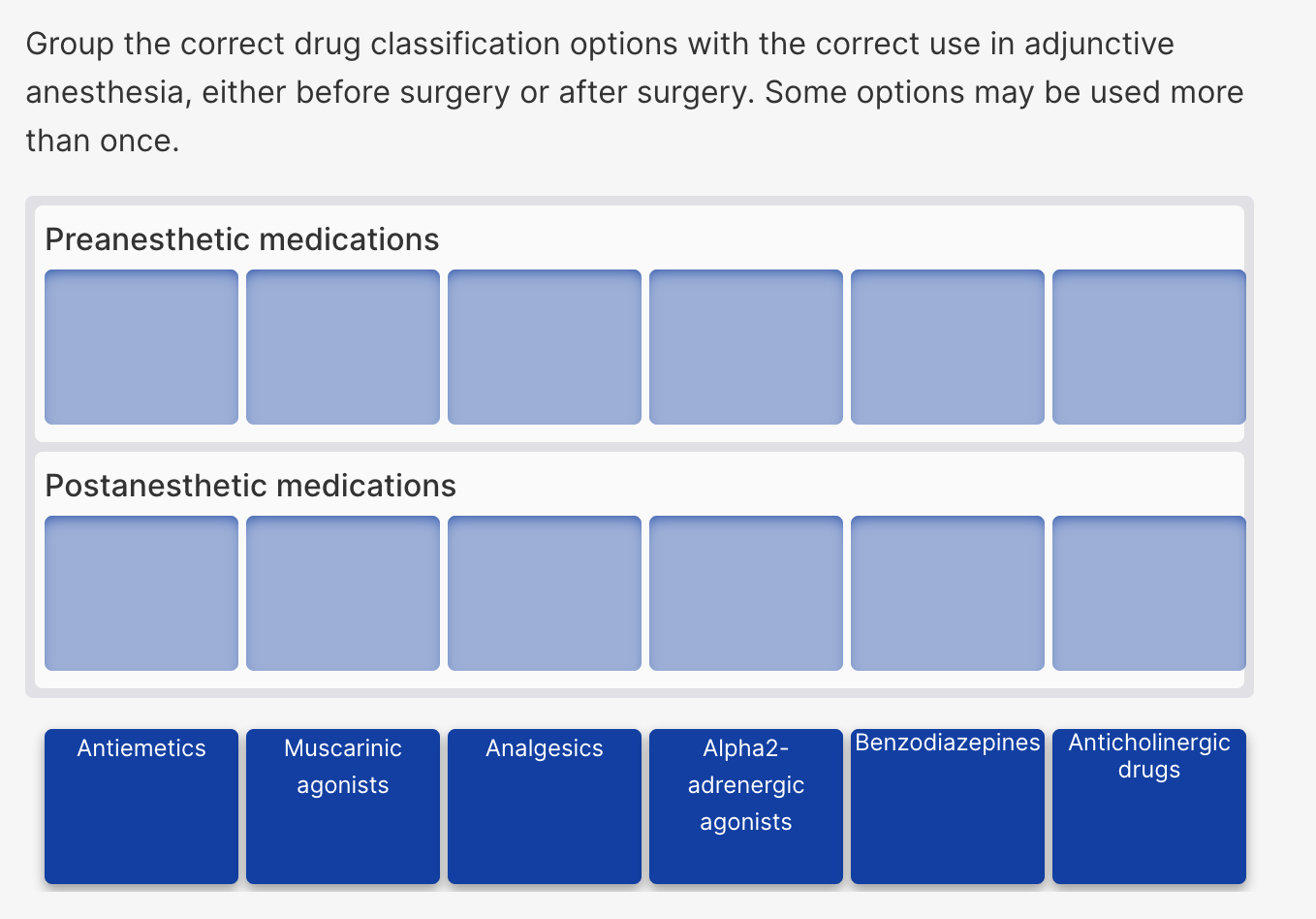 Group the correct drug classification options with the correct use in adjunctive anesthesia, either before surgery or after surgery. Some options may be used more than once.

Preanesthetic medications

Postanesthetic medications

Antiemetics

Muscarinic agonists

Analgesics

Alpha2-adrenergic agonists

Benzodiazepines

Anticholinergic drugs